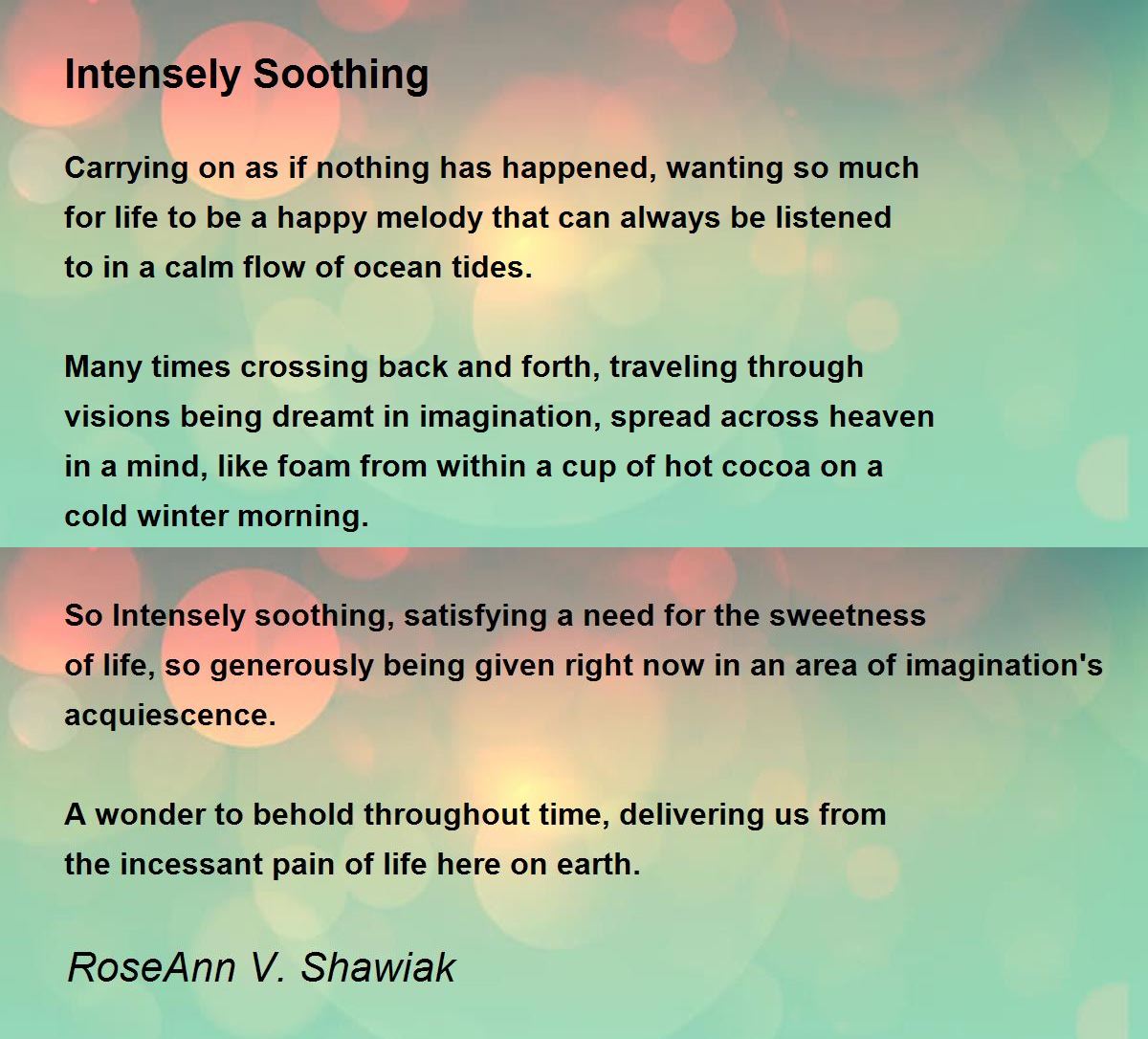 Intensely Soothing

Carrying on as if nothing has happened, wanting so much
for life to be a happy melody that can always be listened
to in a calm flow of ocean tides.

Many times crossing back and forth, traveling through
visions being dreamt in imagination, spread across heaven
in a mind, like foam from within a cup of hot cocoa on a
cold winter morning.

So Intensely soothing, satisfying a need for the sweetness
of life, so generously being given right now in an area of imagination's
acquiescence.

A wonder to behold throughout time, delivering us from
the incessant pain of life here on earth.

RoseAnn V. Shawiak